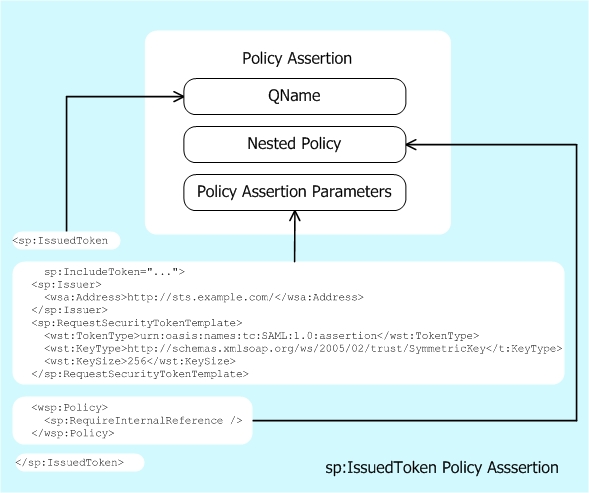 Policy Assertion

QName

Nested Policy

Policy Assertion Parameters

<sp:IssuedToken

sp:IncludeToken="...">
<sp:Issuer>
<wsa:Address>http://sts.example.com/</wsa:Address>
</sp:Issuer>
<sp:RequestSecurityTokenTemplate>
<wst:TokenType>urn:oasis:names:tc:SAML:1.0:assertion</wst:TokenType>
<wst:KeyType>http://schemas.xmlsoap.org/ws/2005/02/trust/SymmetricKey</t:KeyType>
<wst:KeySize>256</wst:KeySize>
</sp:RequestSecurityTokenTemplate>

<wsp:Policy>
<sp:RequireInternalReference />
</wsp:Policy>

</sp:IssuedToken>

sp:IssuedToken Policy Asssertion